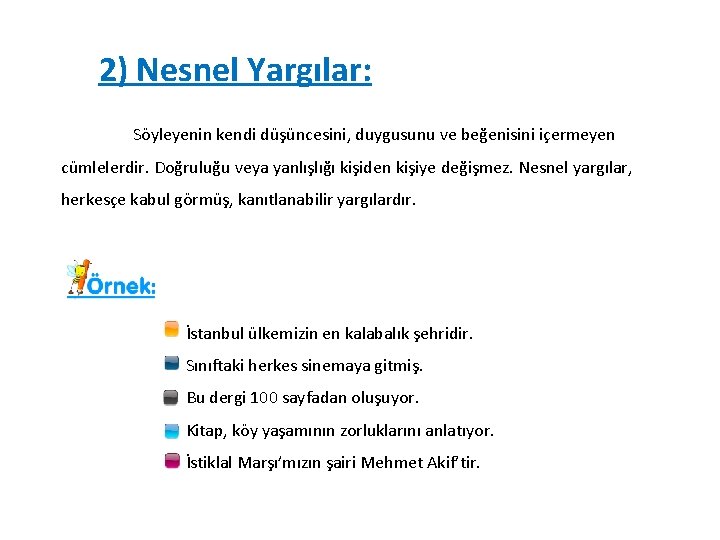 2) Nesnel Yargılar:

Söyleyenin kendi düşüncesini, duygusunu ve beğenisini içermeyen cümlelerdir. Doğruluğu veya yanlışlığı kişiden kişiye değişmez. Nesnel yargılar, herkesçe kabul görmüş, kanıtlanabilir yargılardır.

Örnek:

İstanbul ülkemizin en kalabalık şehridir.

Sınıftaki herkes sinemaya gitmiş.

Bu dergi 100 sayfadan oluşuyor.

Kitap, köy yaşamının zorluklarını anlatıyor.

İstiklal Marşı'mızın şairi Mehmet Akif'tir.